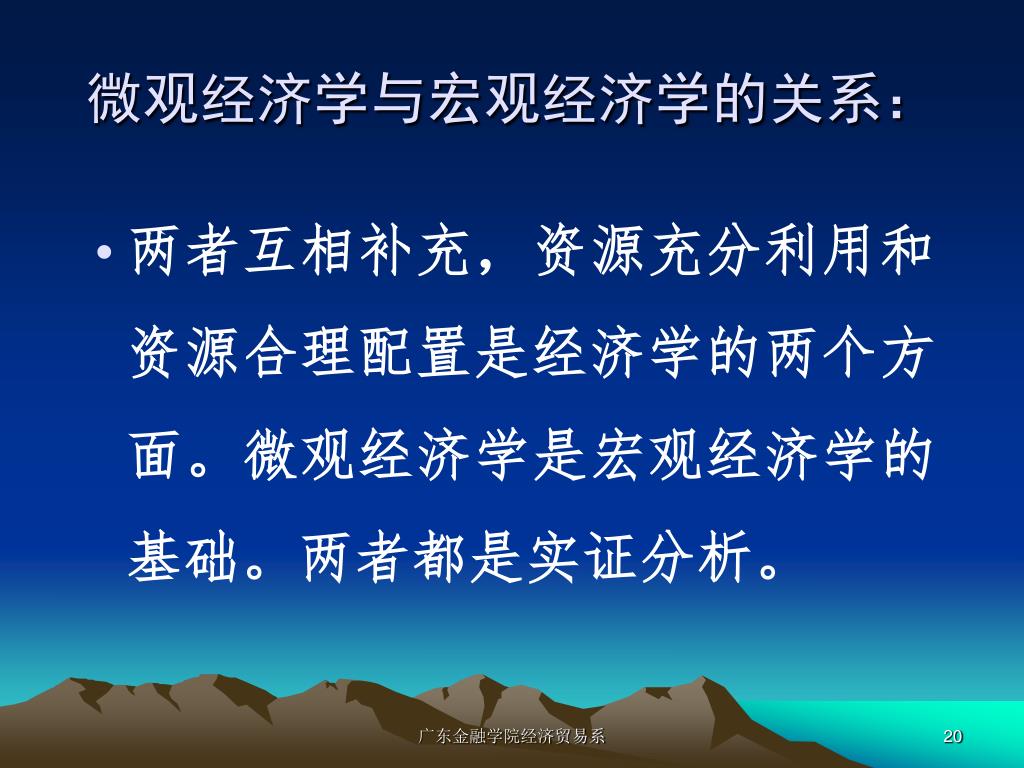 微观经济学与宏观经济学的关系：

• 两者互相补充，资源充分利用和资源合理配置是经济学的两个方面。微观经济学是宏观经济学的基础。两者都是实证分析。

广东金融学院经济贸易系

20